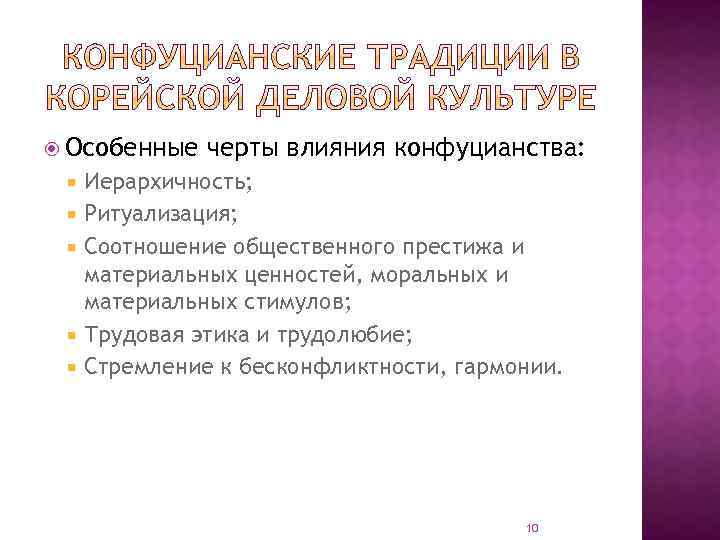 КОНФУЦИАНСКИЕ ТРАДИЦИИ В КОРЕЙСКОЙ ДЕЛОВОЙ КУЛЬТУРЕ

Особенные черты влияния конфуцианства:

Иерархичность;

Ритуализация;

Соотношение общественного престижа и материальных ценностей, моральных и материальных стимулов;

Трудовая этика и трудолюбие;

Стремление к бесконфликтности, гармонии.

10